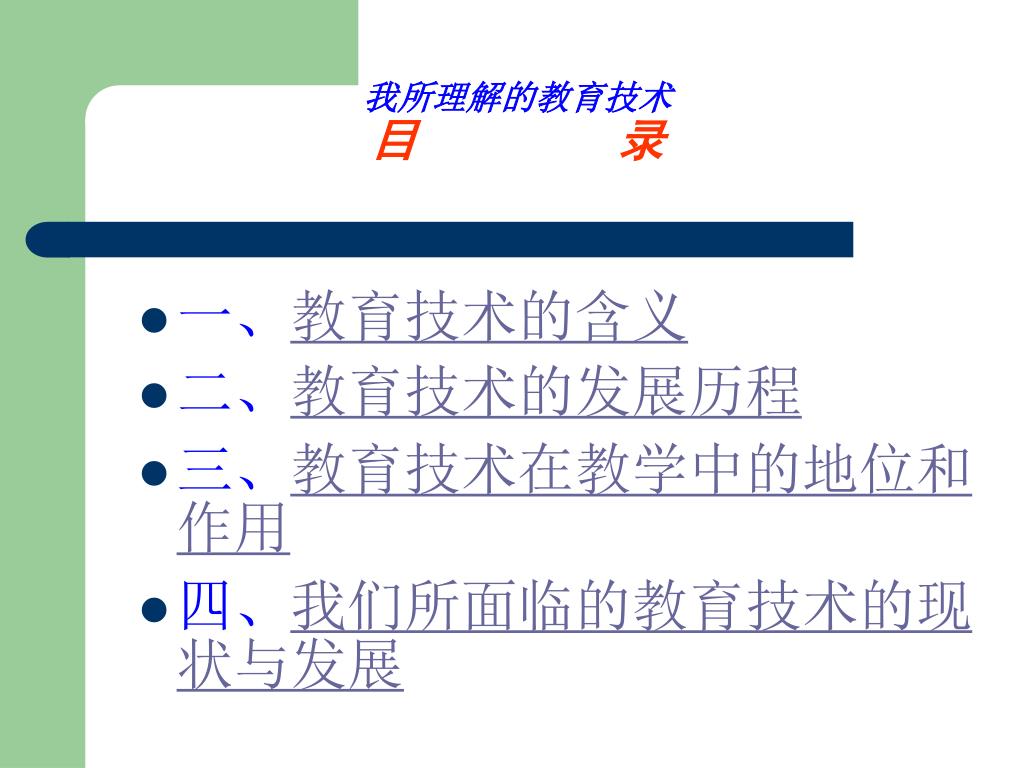 我所理解的教育技术
目　　录

- 一、教育技术的含义
- 二、教育技术的发展历程
- 三、教育技术在教学中的地位和作用
- 四、我们所面临的教育技术的现状与发展